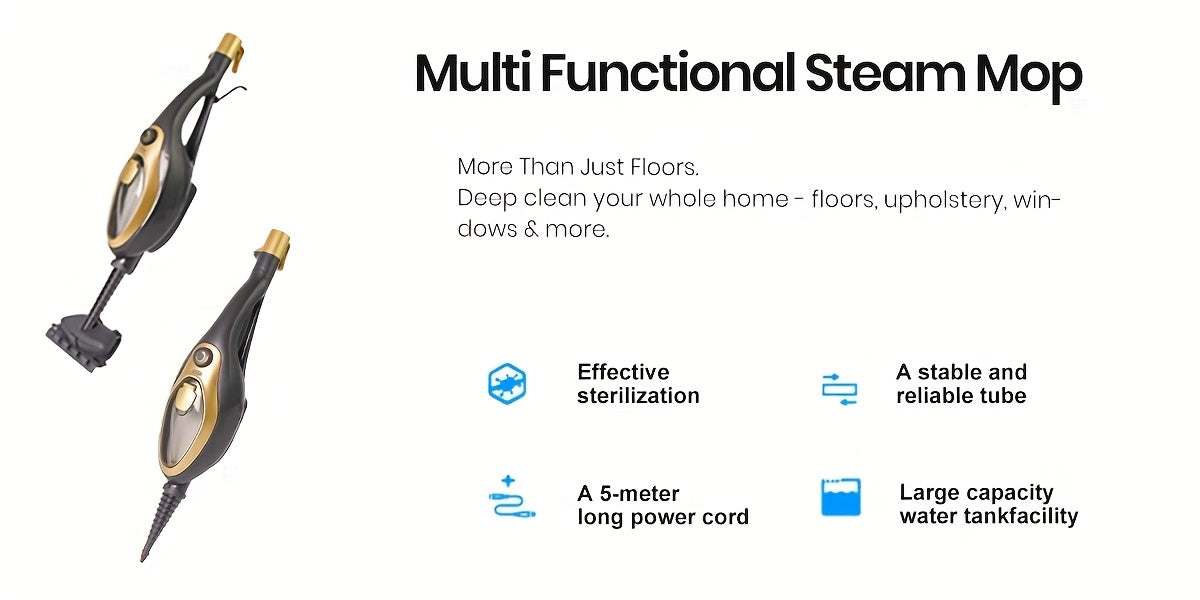 Multi Functional Steam Mop

More Than Just Floors.
Deep clean your whole home - floors, upholstery, windows & more.

Effective sterilization

A stable and reliable tube

A 5-meter long power cord

Large capacity water tankfacility